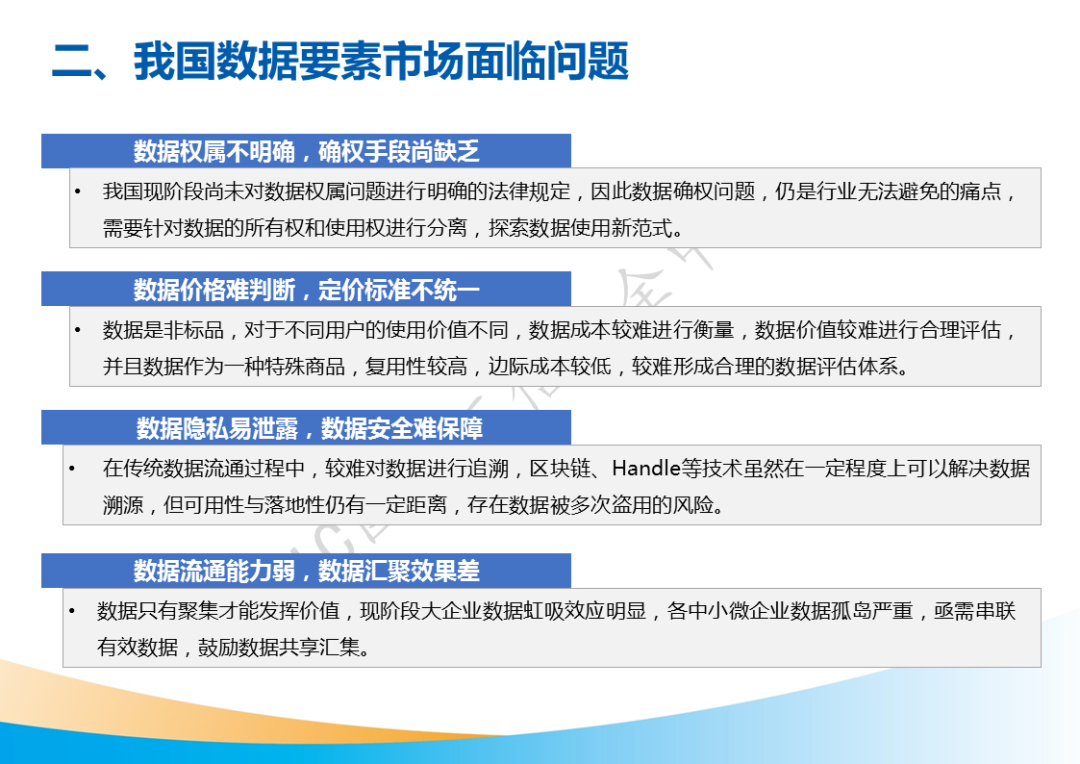 二、我国数据要素市场面临问题

数据权属不明确，确权手段尚缺乏

• 我国现阶段尚未对数据权属问题进行明确的法律规定，因此数据确权问题，仍是行业无法避免的痛点，需要针对数据的所有权和使用权进行分离，探索数据使用新范式。

数据价格难判断，定价标准不统一

• 数据是非标品，对于不同用户的使用价值不同，数据成本较难进行衡量，数据价值较难进行合理评估，并且数据作为一种特殊商品，复用性较高，边际成本较低，较难形成合理的数据评估体系。

数据隐私易泄露，数据安全难保障

• 在传统数据流通过程中，较难对数据进行追溯，区块链、Handle等技术虽然在一定程度上可以解决数据溯源，但可用性与落地性仍有一定距离，存在数据被多次盗用的风险。

数据流通能力弱，数据汇聚效果差

• 数据只有聚集才能发挥价值，现阶段大企业数据虹吸效应明显，各中小微企业数据孤岛严重，亟需串联有效数据，鼓励数据共享汇集。